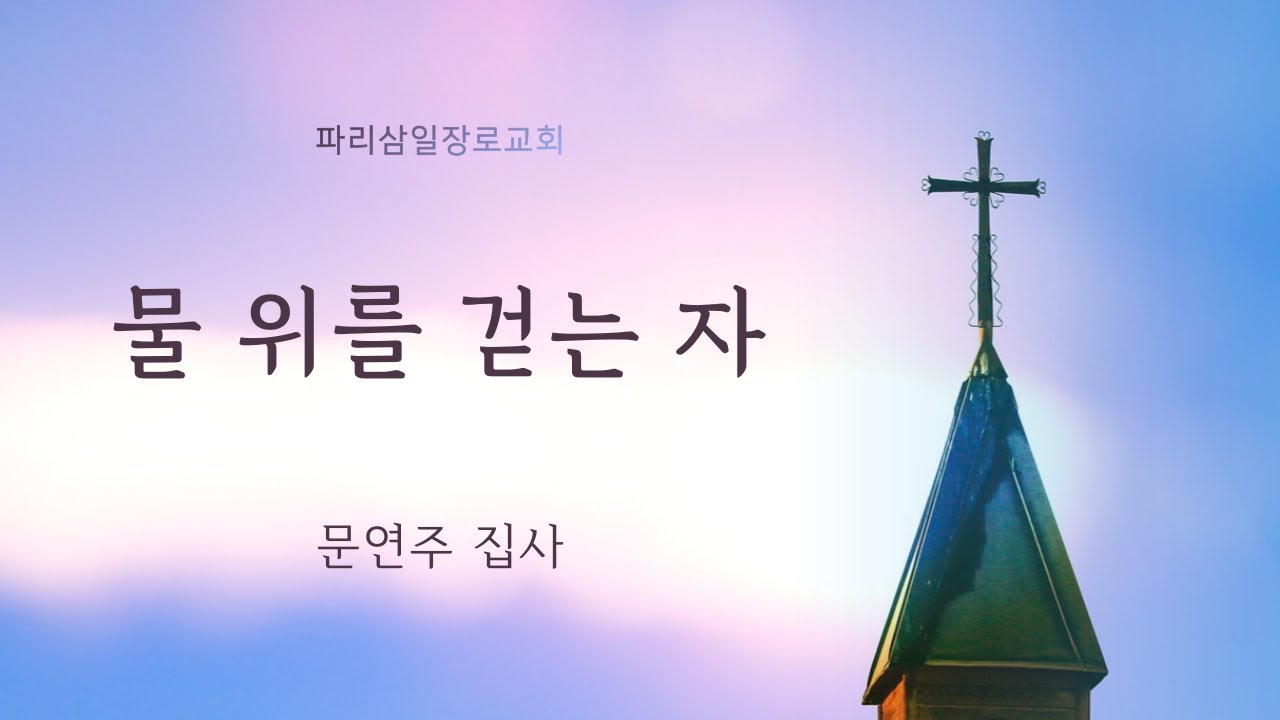 파리삼일장로교회

물 위를 걷는 자

문연주 집사